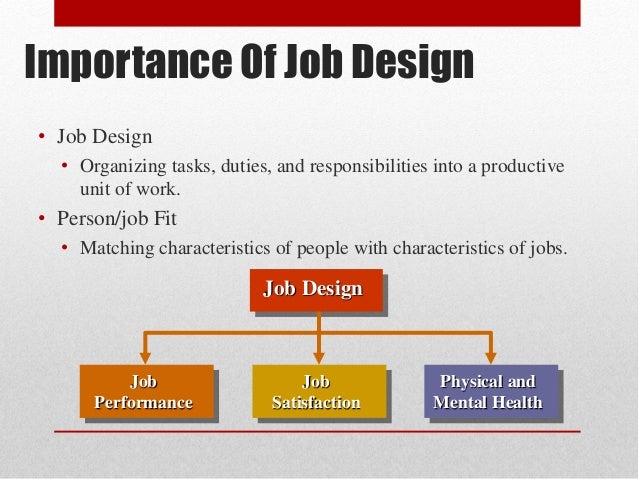 Importance Of Job Design

• Job Design
  • Organizing tasks, duties, and responsibilities into a productive unit of work.
• Person/job Fit
  • Matching characteristics of people with characteristics of jobs.

Job Design

Job Performance

Job Satisfaction

Physical and Mental Health